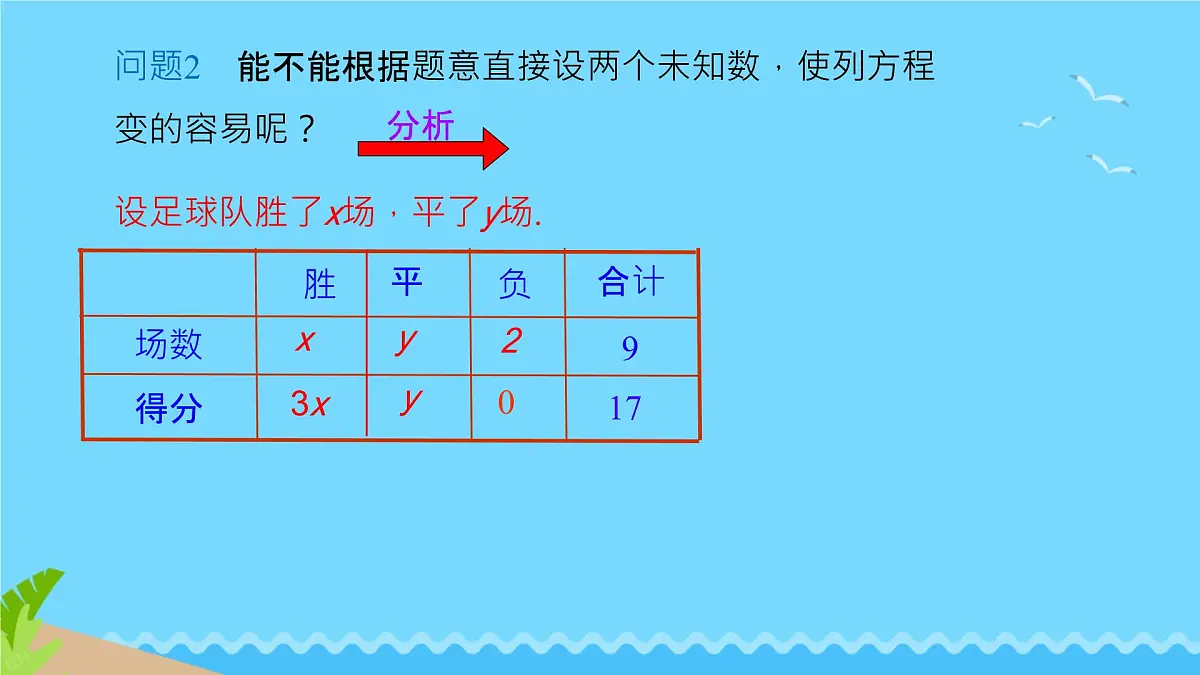 问题2　能不能根据题意直接设两个未知数，使列方程变的容易呢？

分析

设足球队胜了$x$场，平了$y$场.

|  | 胜 | 平 | 负 | 合计 |
|---|---|---|---|---|
| 场数 | $x$ | $y$ | $2$ | 9 |
| 得分 | $3x$ | $y$ | 0 | 17 |